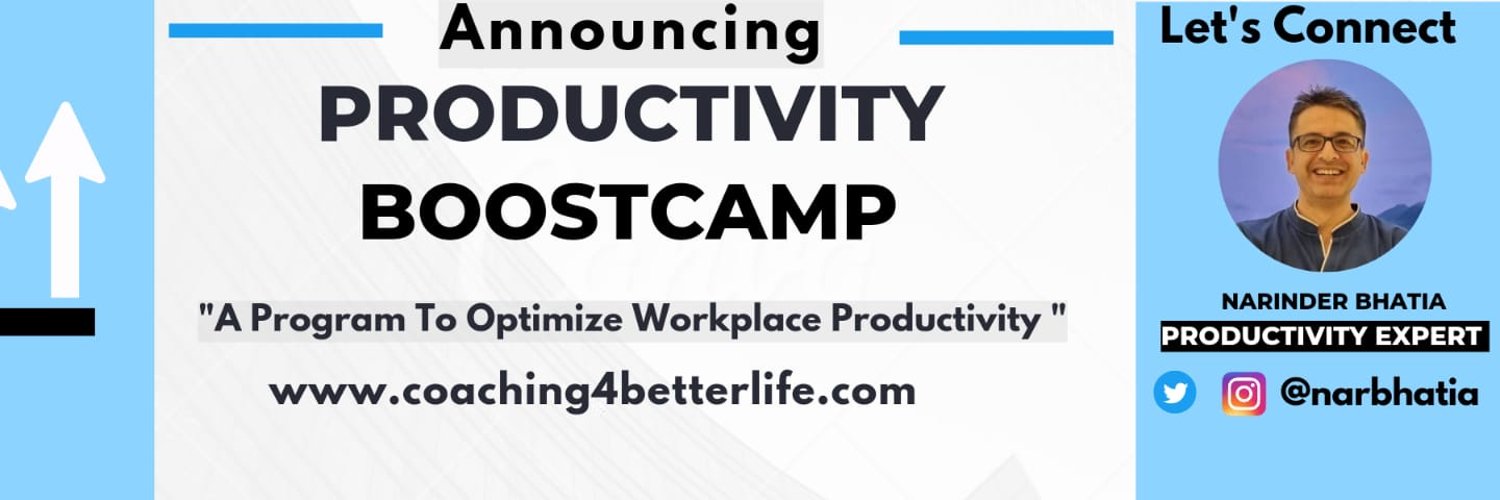 Announcing
PRODUCTIVITY BOOSTCAMP

"A Program To Optimize Workplace Productivity "

www.coaching4betterlife.com

Let's Connect

NARINDER BHATIA
PRODUCTIVITY EXPERT

@narbhatia